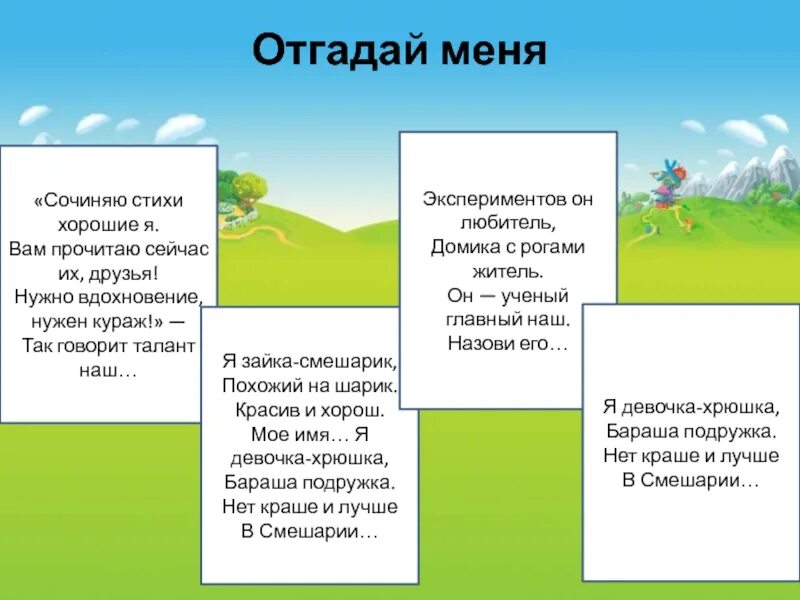 Отгадай меня

«Сочиняю стихи хорошие я.
Вам прочитаю сейчас их, друзья!
Нужно вдохновение, нужен кураж!» —
Так говорит талант наш…

Я зайка-смешарик,
Похожий на шарик.
Красив и хорош.
Мое имя… Я девочка-хрюшка,
Бараша подружка.
Нет краше и лучше
В Смешарии…

Экспериментов он любитель,
Домика с рогами житель.
Он — ученый главный наш.
Назови его…

Я девочка-хрюшка,
Бараша подружка.
Нет краше и лучше
В Смешарии…